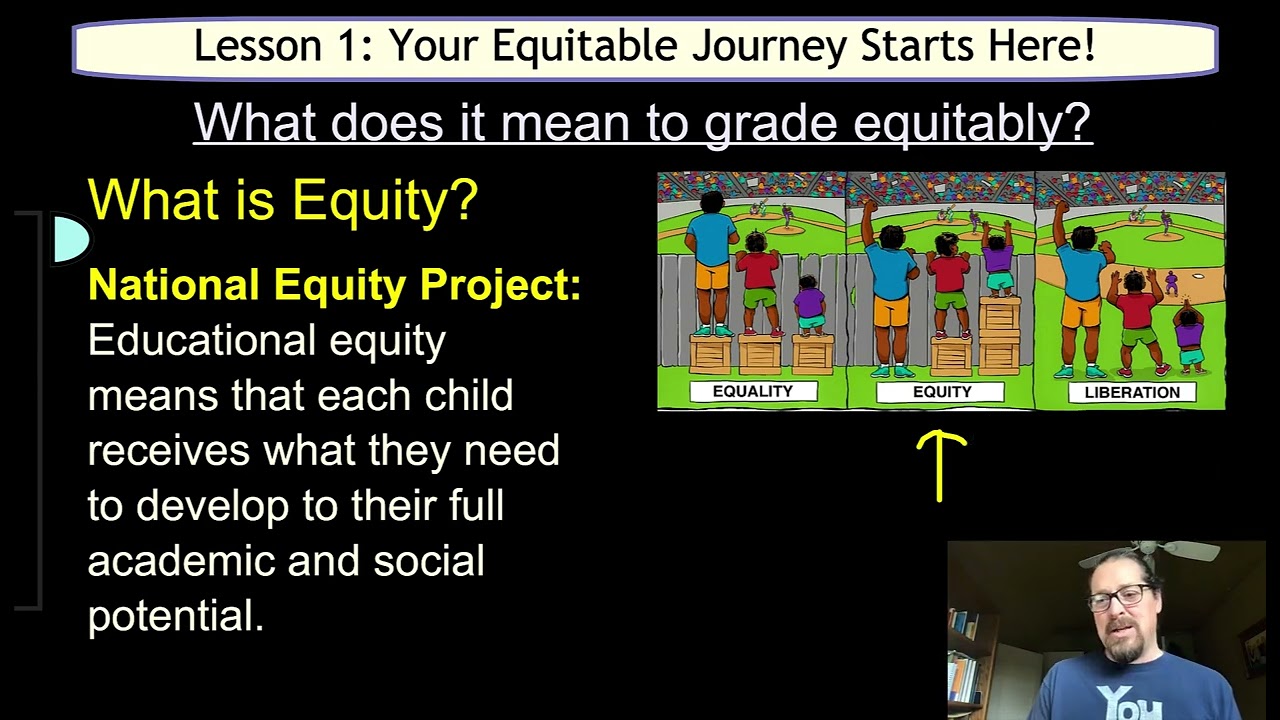 Lesson 1: Your Equitable Journey Starts Here!

What does it mean to grade equitably?

What is Equity?

National Equity Project: Educational equity means that each child receives what they need to develop to their full academic and social potential.

EQUALITY

EQUITY

LIBERATION

YOU